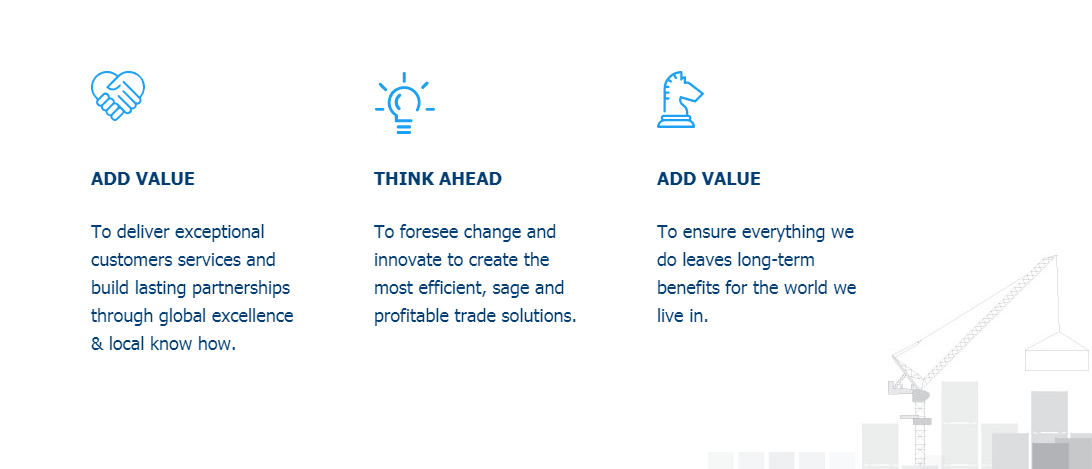 ADD VALUE

To deliver exceptional customers services and build lasting partnerships through global excellence & local know how.

THINK AHEAD

To foresee change and innovate to create the most efficient, sage and profitable trade solutions.

ADD VALUE

To ensure everything we do leaves long-term benefits for the world we live in.